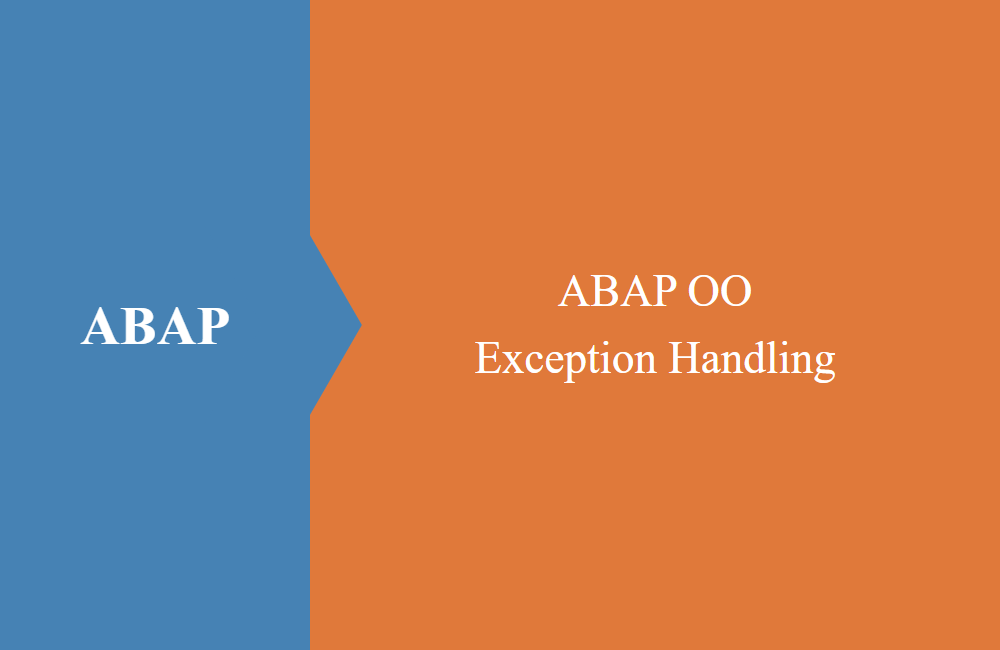 ABAP

ABAP OO
Exception Handling